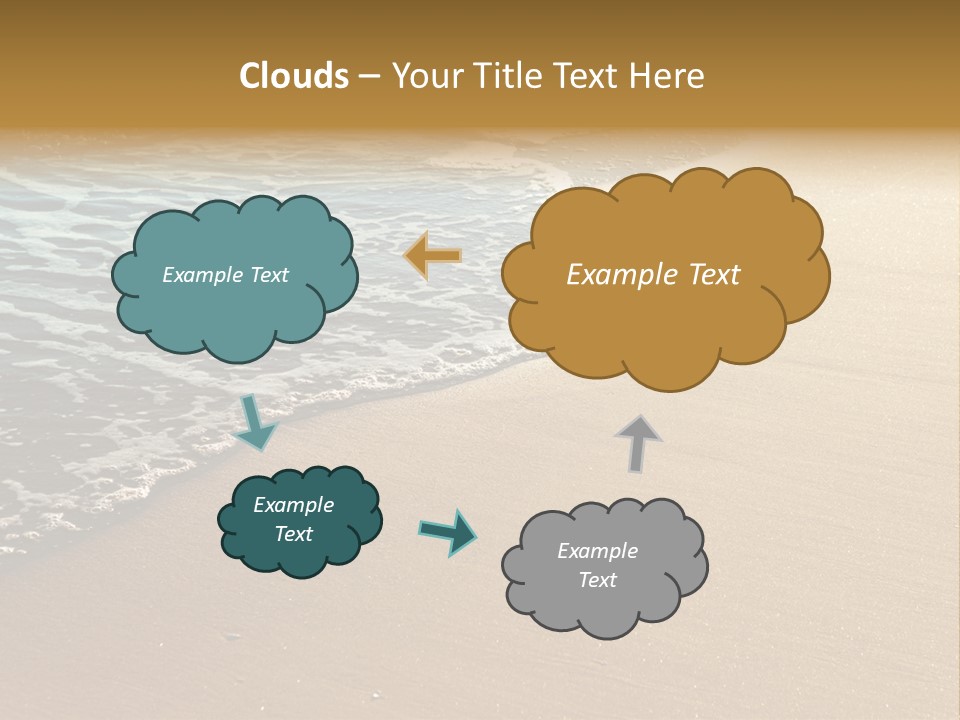 Clouds – Your Title Text Here

Example Text

Example Text

Example Text

Example Text